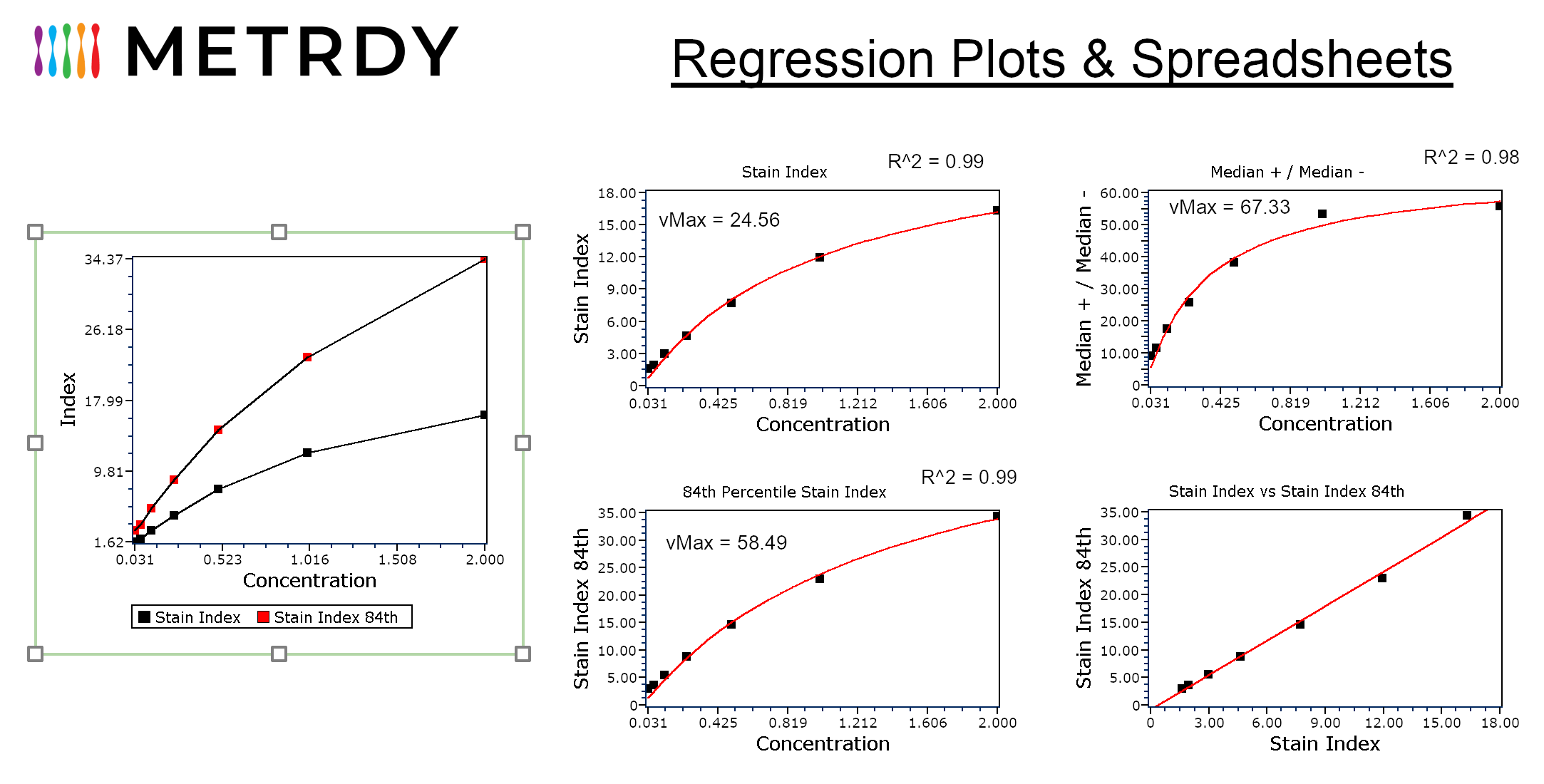 METRDY

Regression Plots & Spreadsheets

34.37
26.18
17.99
9.81
1.62
Index
0.031 0.523 1.016 1.508 2.000
Concentration
Stain Index Stain Index 84th

Stain Index
R^2 = 0.99
vMax = 24.56
18.00
15.00
12.00
9.00
6.00
3.00
0
Stain Index
0.031 0.425 0.819 1.212 1.606 2.000
Concentration

Median + / Median -
R^2 = 0.98
vMax = 67.33
60.00
50.00
40.00
30.00
20.00
10.00
0
Median + / Median -
0.031 0.425 0.819 1.212 1.606 2.000
Concentration

84th Percentile Stain Index
R^2 = 0.99
vMax = 58.49
35.00
30.00
25.00
20.00
15.00
10.00
5.00
0
Stain Index 84th
0.031 0.425 0.819 1.212 1.606 2.000
Concentration

Stain Index vs Stain Index 84th
35.00
30.00
25.00
20.00
15.00
10.00
5.00
0
Stain Index 84th
0 3.00 6.00 9.00 12.00 15.00 18.00
Stain Index